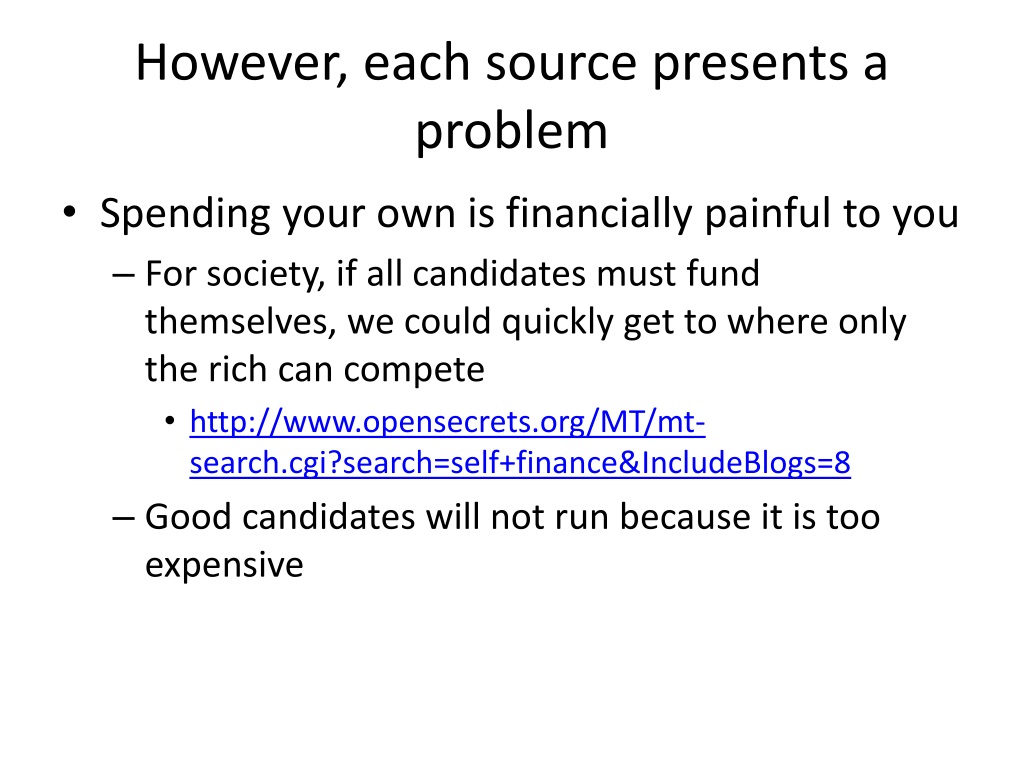 However, each source presents a problem

• Spending your own is financially painful to you

– For society, if all candidates must fund themselves, we could quickly get to where only the rich can compete

• http://www.opensecrets.org/MT/mt-search.cgi?search=self+finance&IncludeBlogs=8

– Good candidates will not run because it is too expensive